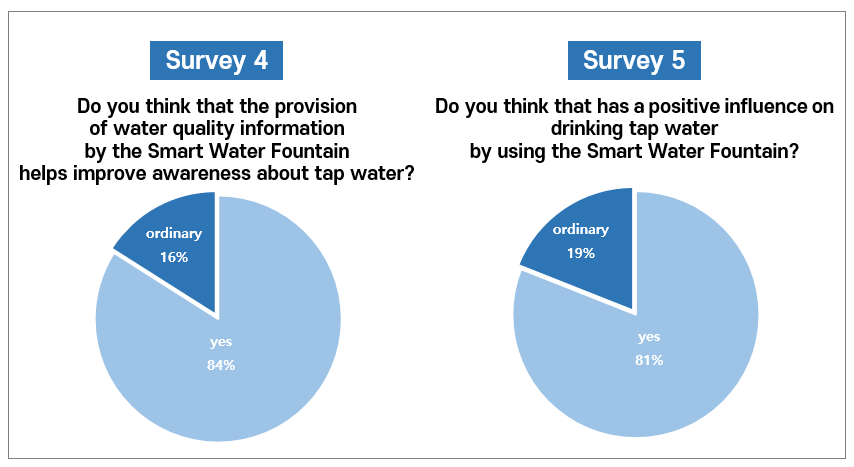 Survey 4

Do you think that the provision of water quality information by the Smart Water Fountain helps improve awareness about tap water?

ordinary
16%

yes
84%

Survey 5

Do you think that has a positive influence on drinking tap water by using the Smart Water Fountain?

ordinary
19%

yes
81%